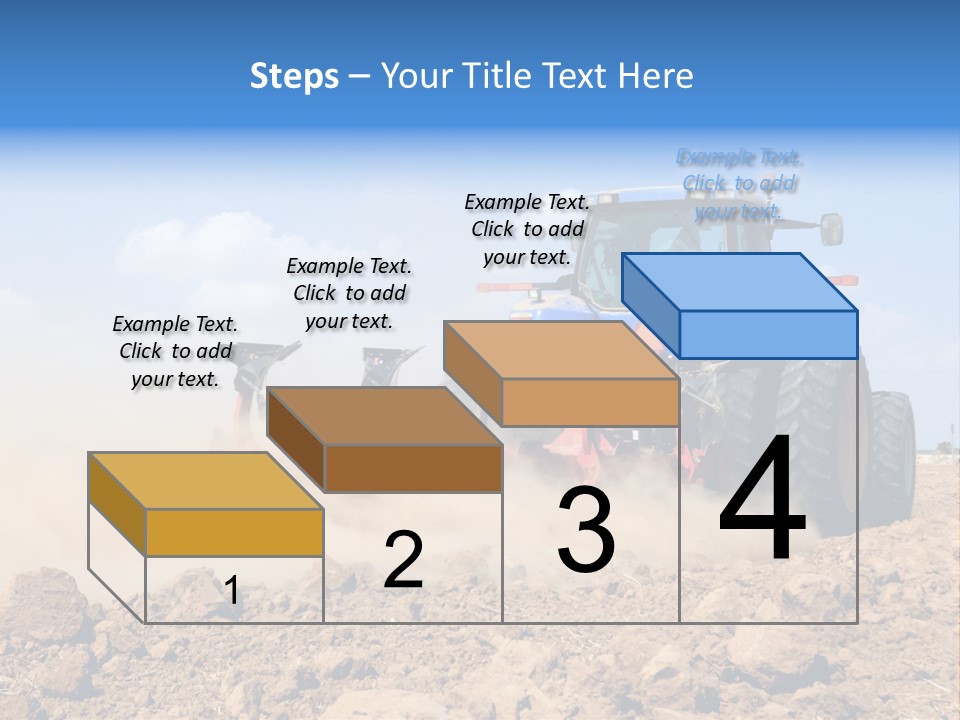 Steps – Your Title Text Here

Example Text. Click to add your text.

Example Text. Click to add your text.

Example Text. Click to add your text.

Example Text. Click to add your text.

1

2

3

4